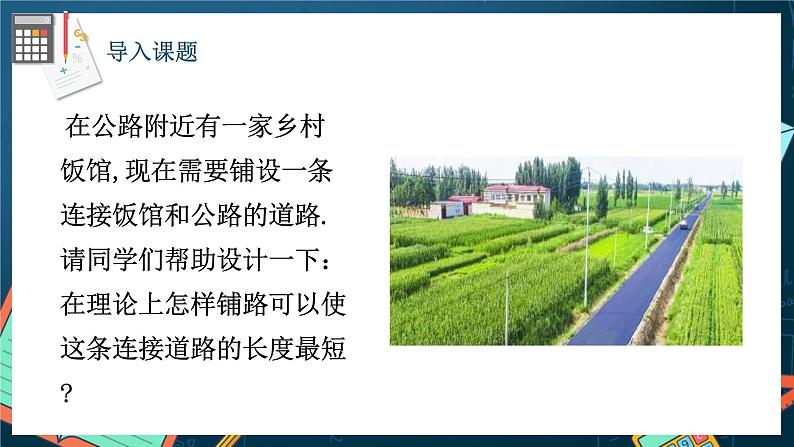 导入课题

在公路附近有一家乡村饭馆,现在需要铺设一条连接饭馆和公路的道路.请同学们帮助设计一下：在理论上怎样铺路可以使这条连接道路的长度最短？